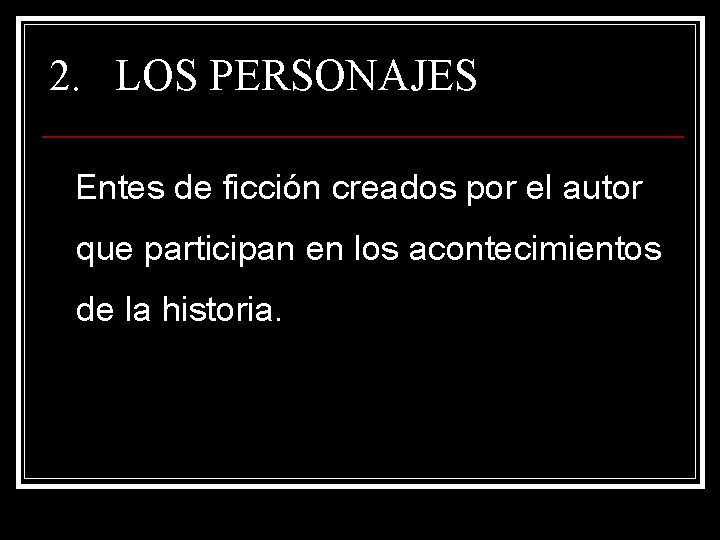 2. LOS PERSONAJES

Entes de ficción creados por el autor que participan en los acontecimientos de la historia.